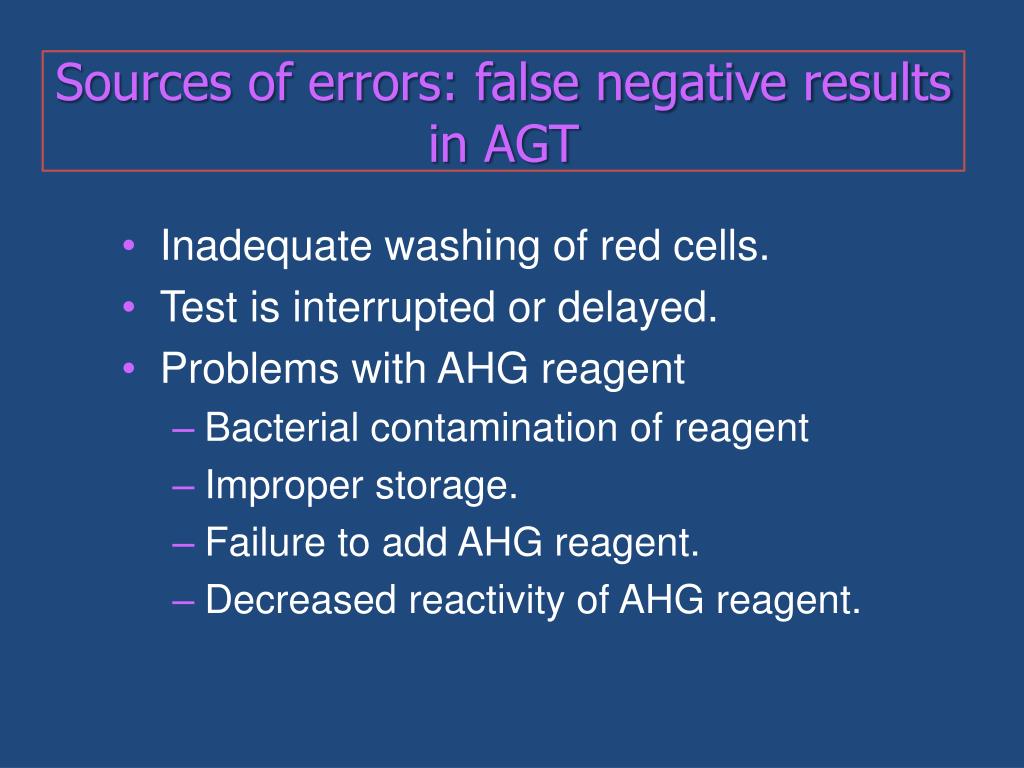 Sources of errors: false negative results in AGT

• Inadequate washing of red cells.
• Test is interrupted or delayed.
• Problems with AHG reagent
– Bacterial contamination of reagent
– Improper storage.
– Failure to add AHG reagent.
– Decreased reactivity of AHG reagent.